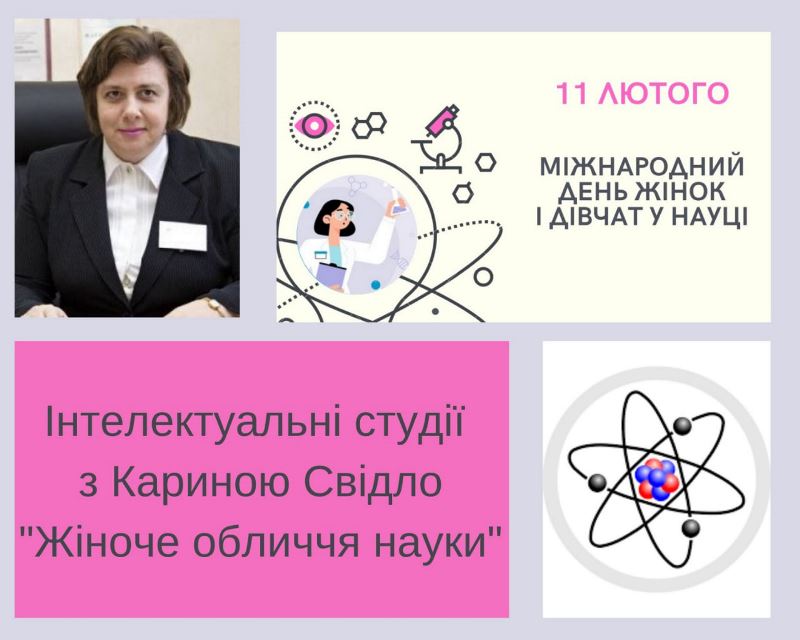 11 ЛЮТОГО

МІЖНАРОДНИЙ ДЕНЬ ЖІНОК І ДІВЧАТ У НАУЦІ

Інтелектуальні студії з Кариною Свідло "Жіноче обличчя науки"